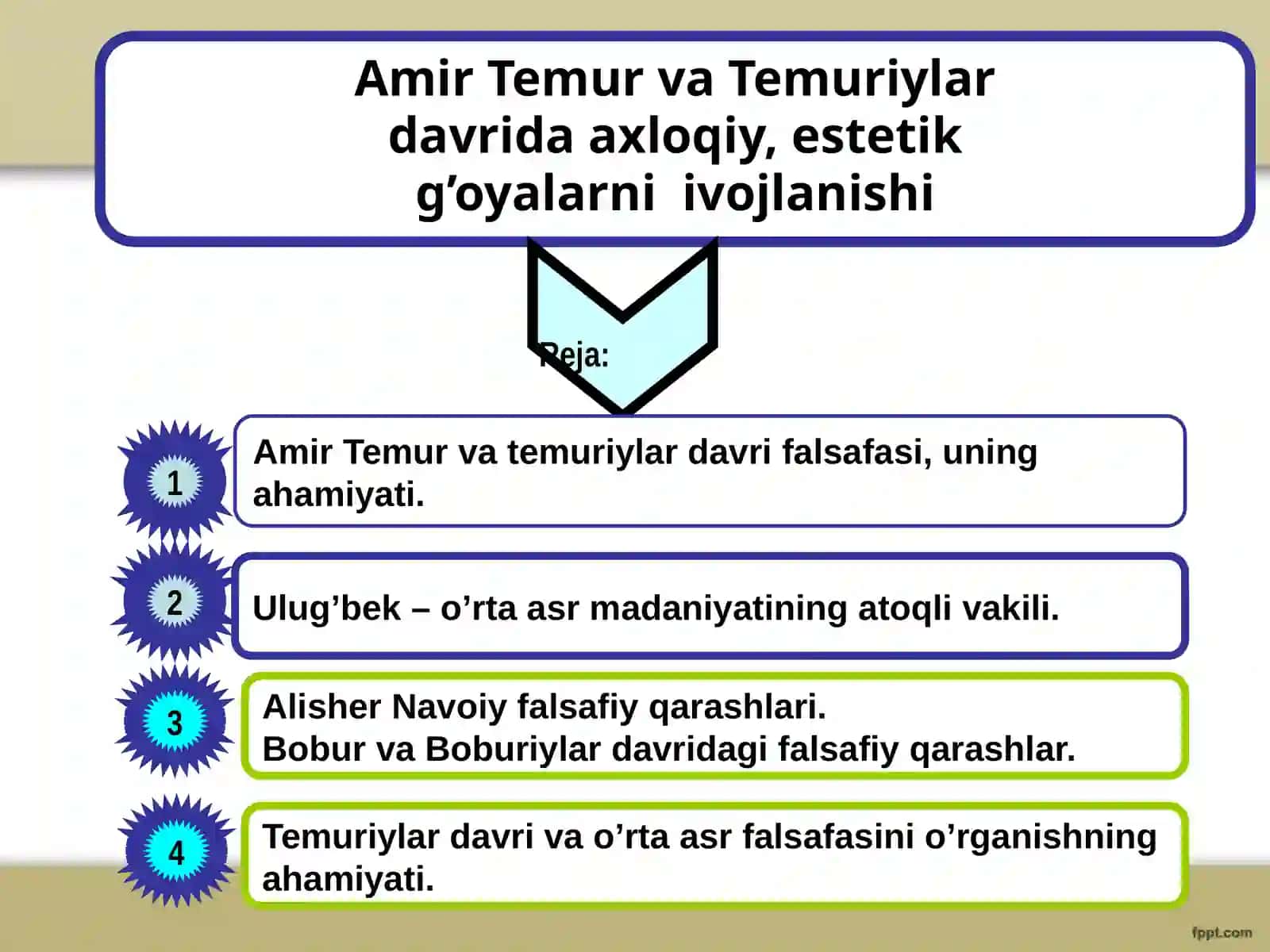 Amir Temur va Temuriylar davrida axloqiy, estetik g’oyalarni ivojlanishi

Reja:

1

Amir Temur va temuriylar davri falsafasi, uning ahamiyati.

2

Ulug’bek – o’rta asr madaniyatining atoqli vakili.

3

Alisher Navoiy falsafiy qarashlari.
Bobur va Boburiylar davridagi falsafiy qarashlar.

4

Temuriylar davri va o’rta asr falsafasini o’rganishning ahamiyati.

fppt.com